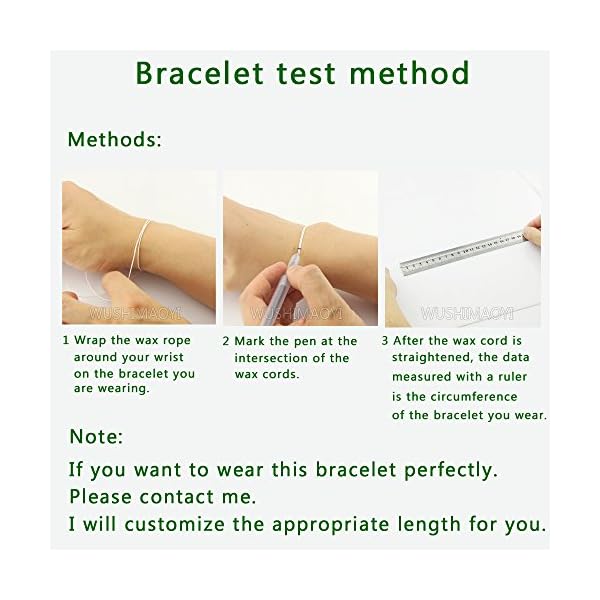 Bracelet test method

Methods:

WUSHIMAOYI

WUSHIMAOYI

WUSHIMAOYI

1 Wrap the wax rope around your wrist on the bracelet you are wearing.

2 Mark the pen at the intersection of the wax cords.

3 After the wax cord is straightened, the data measured with a ruler is the circumference of the bracelet you wear.

Note:

If you want to wear this bracelet perfectly.
Please contact me.
I will customize the appropriate length for you.